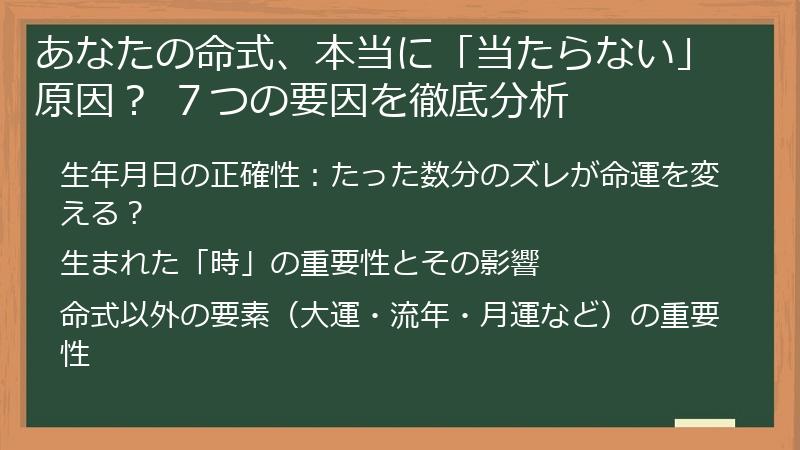 あなたの命式、本当に「当たらない」原因？ ７つの要因を徹底分析

生年月日の正確性：たった数分のズレが命運を変える？

生まれた「時」の重要性とその影響

命式以外の要素（大運・流年・月運など）の重要性